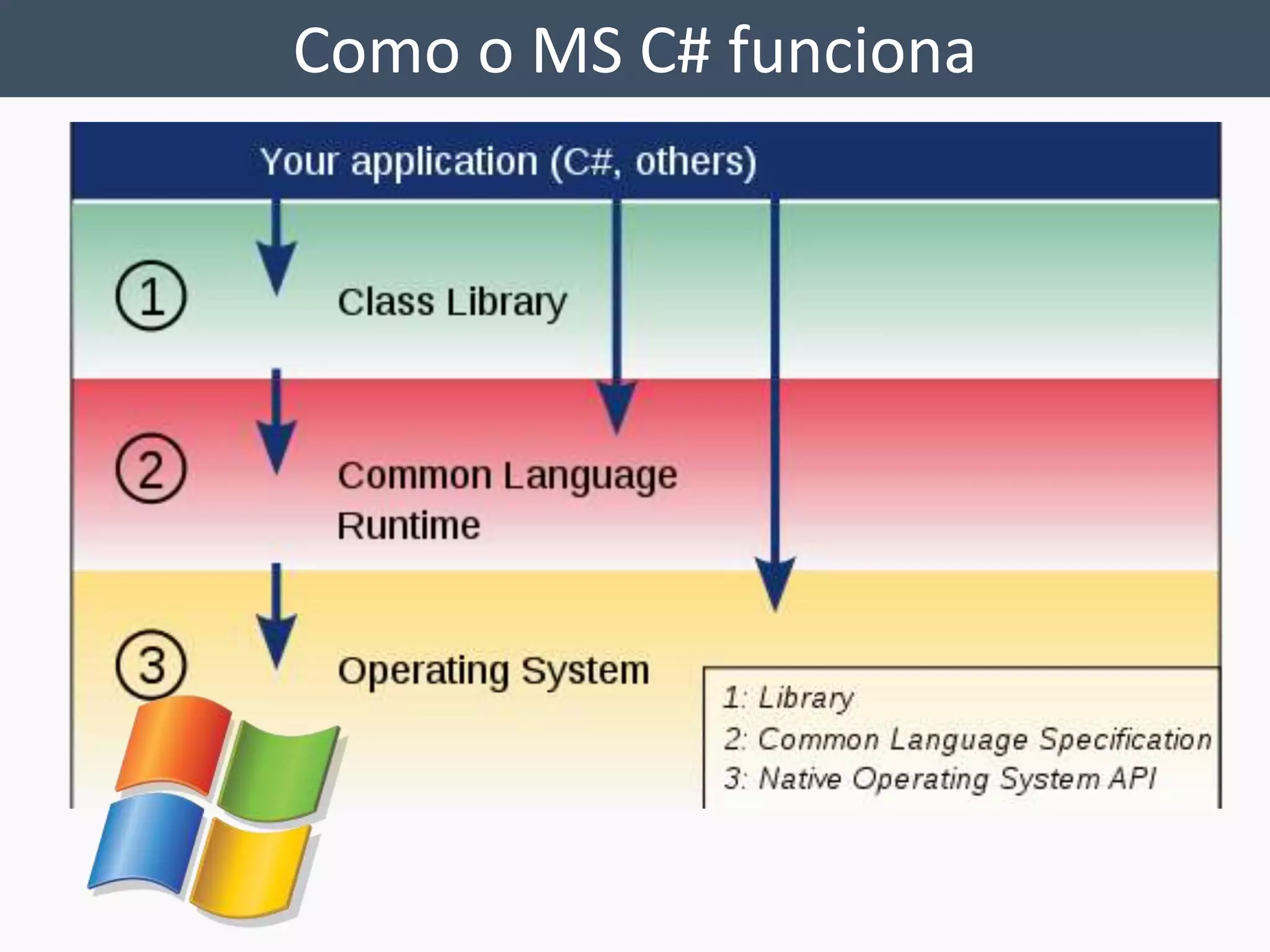 Como o MS C# funciona

Your application (C#, others)

1 Class Library

2 Common Language Runtime

3 Operating System

1: Library
2: Common Language Specification
3: Native Operating System API